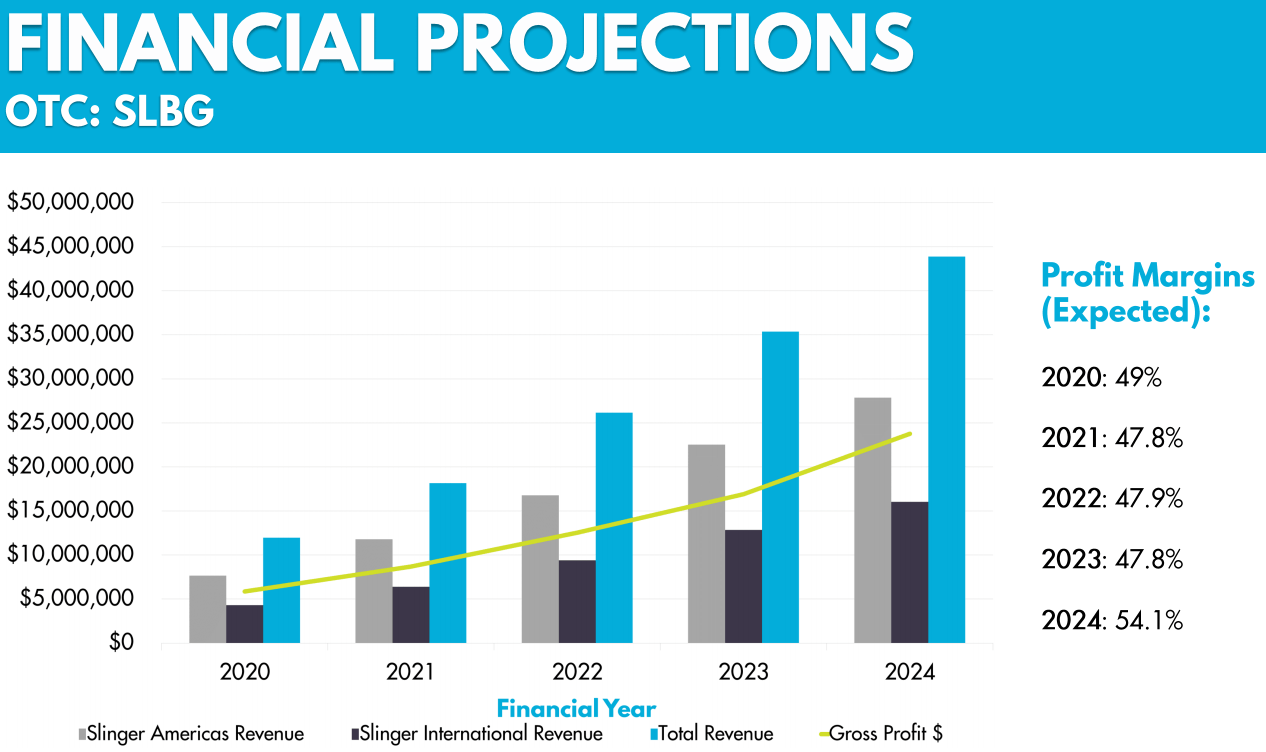 FINANCIAL PROJECTIONS
OTC: SLBG

$50,000,000
$45,000,000
$40,000,000
$35,000,000
$30,000,000
$25,000,000
$20,000,000
$15,000,000
$10,000,000
$5,000,000
$0

2020
2021
2022
2023
2024

Financial Year

Slinger Americas Revenue
Slinger International Revenue
Total Revenue
Gross Profit $

Profit Margins (Expected):

2020: 49%

2021: 47.8%

2022: 47.9%

2023: 47.8%

2024: 54.1%